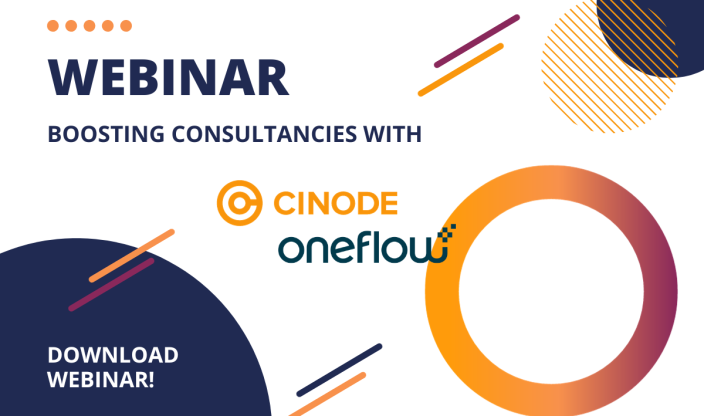 WEBINAR

BOOSTING CONSULTANCIES WITH

CINODE

oneflow

DOWNLOAD WEBINAR!